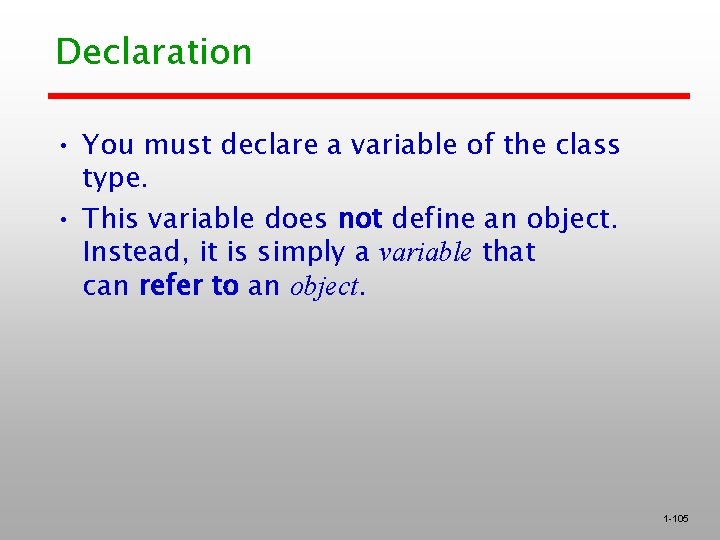 Declaration

• You must declare a variable of the class type.

• This variable does not define an object. Instead, it is simply a variable that can refer to an object.

1-105